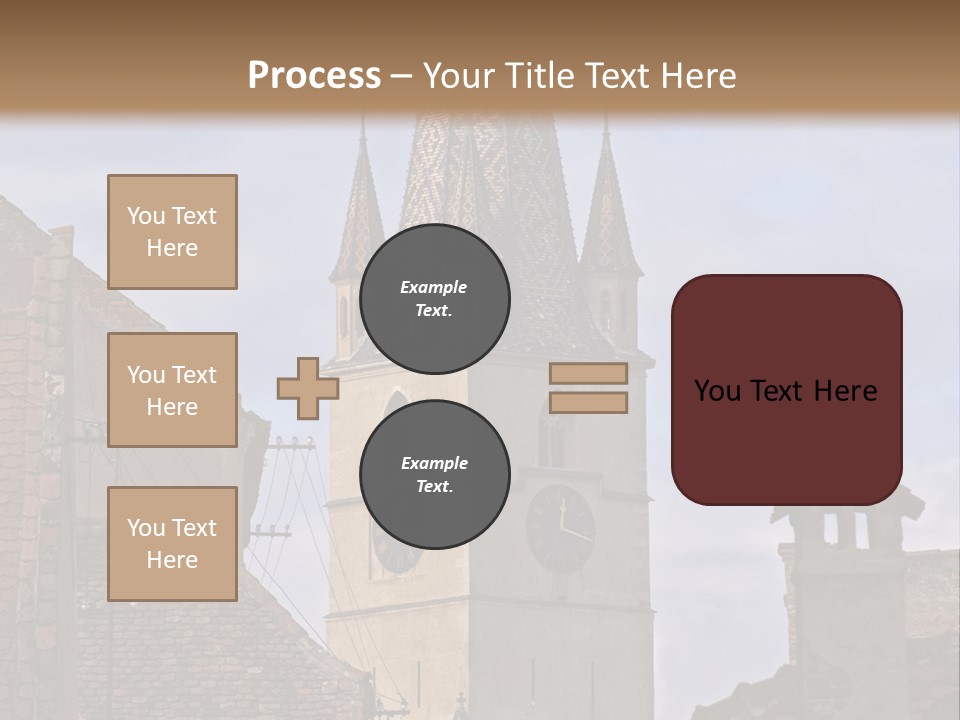 Process – Your Title Text Here

You Text Here

You Text Here

You Text Here

Example Text.

Example Text.

You Text Here